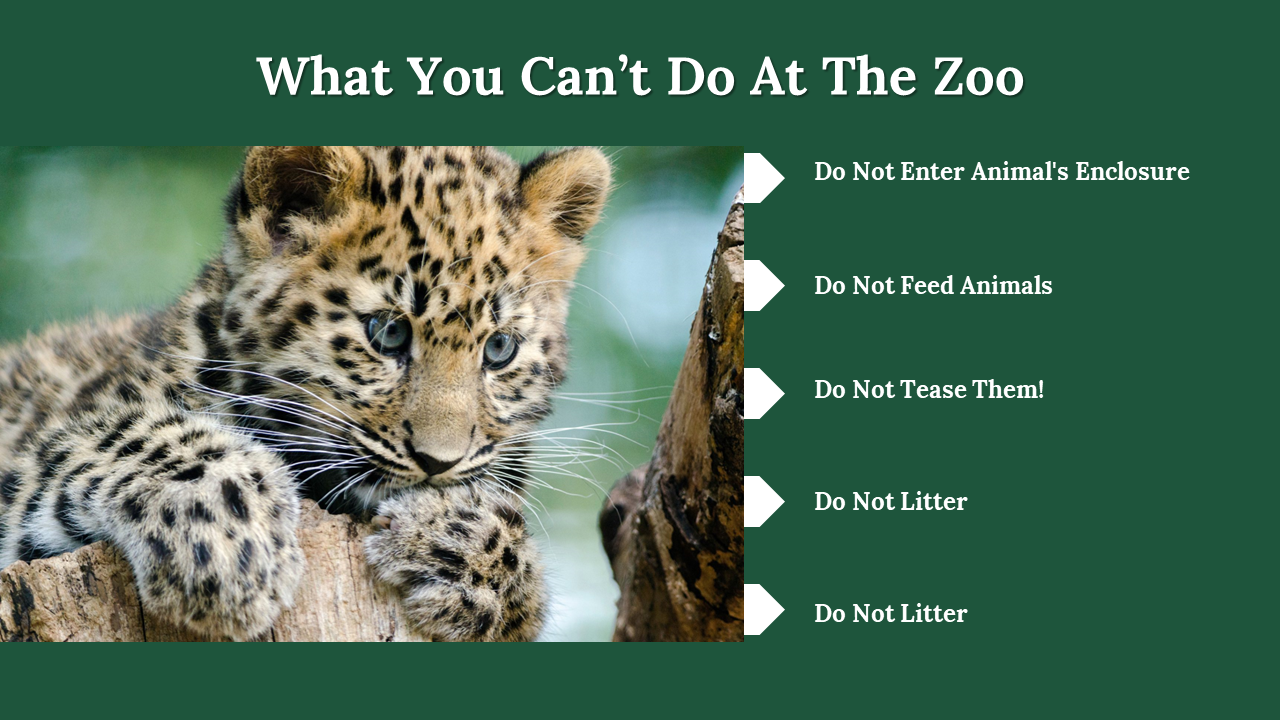 What You Can’t Do At The Zoo

Do Not Enter Animal's Enclosure

Do Not Feed Animals

Do Not Tease Them!

Do Not Litter

Do Not Litter